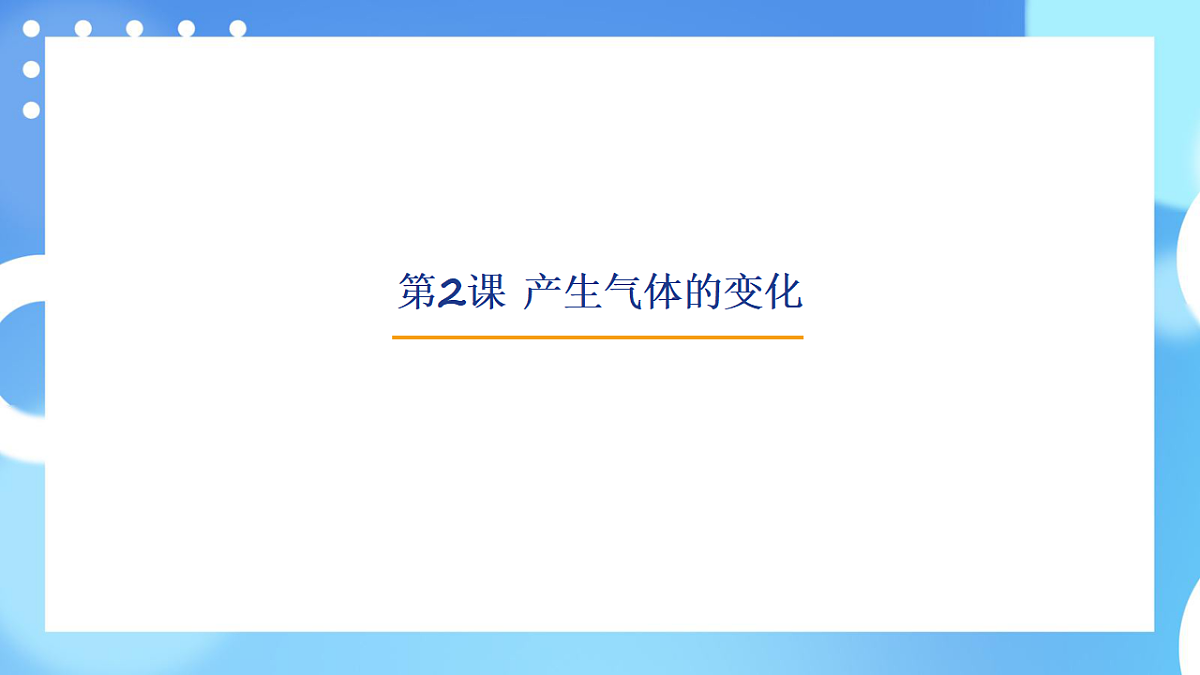 第2课 产生气体的变化